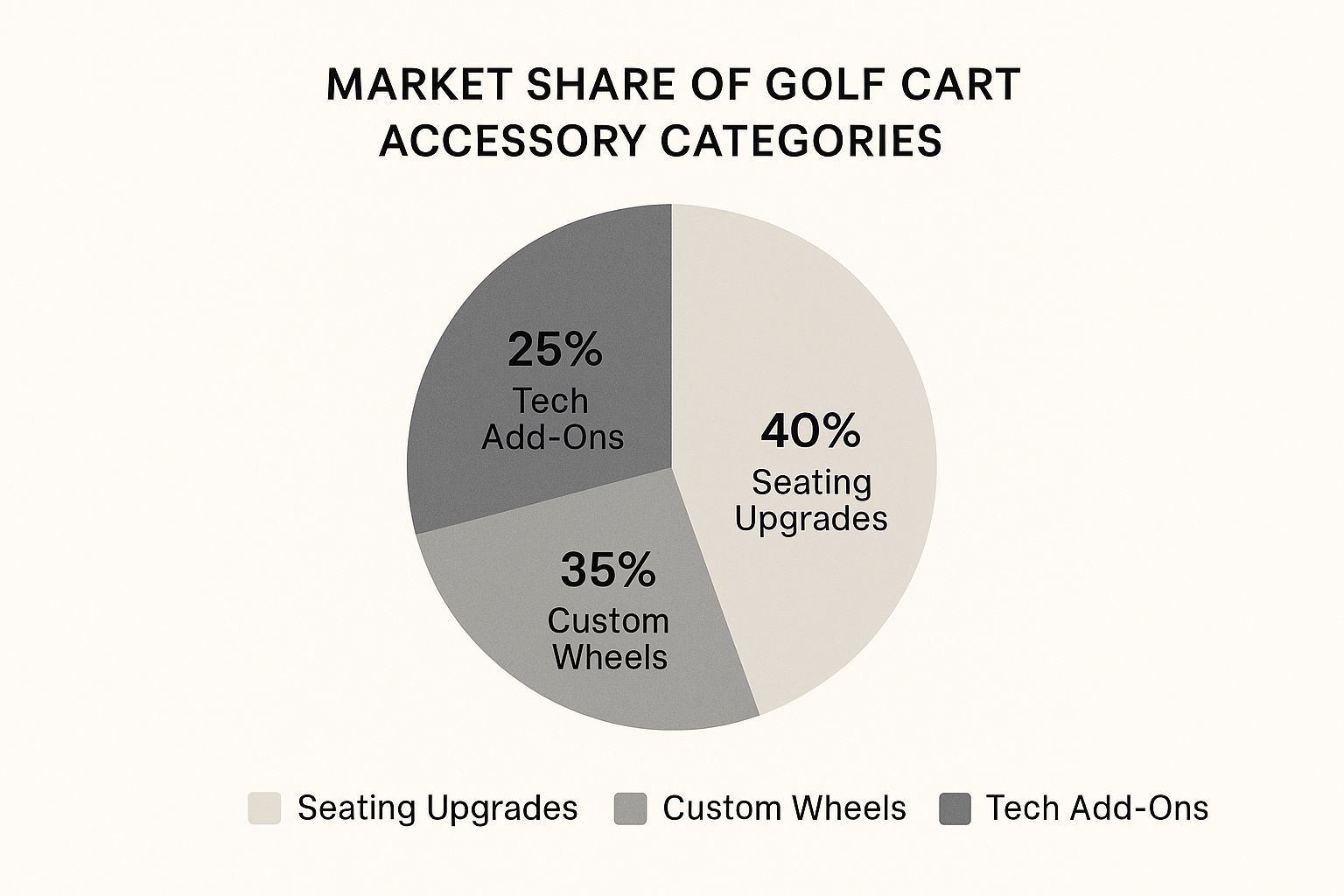 MARKET SHARE OF GOLF CART ACCESSORY CATEGORIES

25%
Tech Add-Ons

40%
Seating Upgrades

35%
Custom Wheels

Seating Upgrades
Custom Wheels
Tech Add-Ons